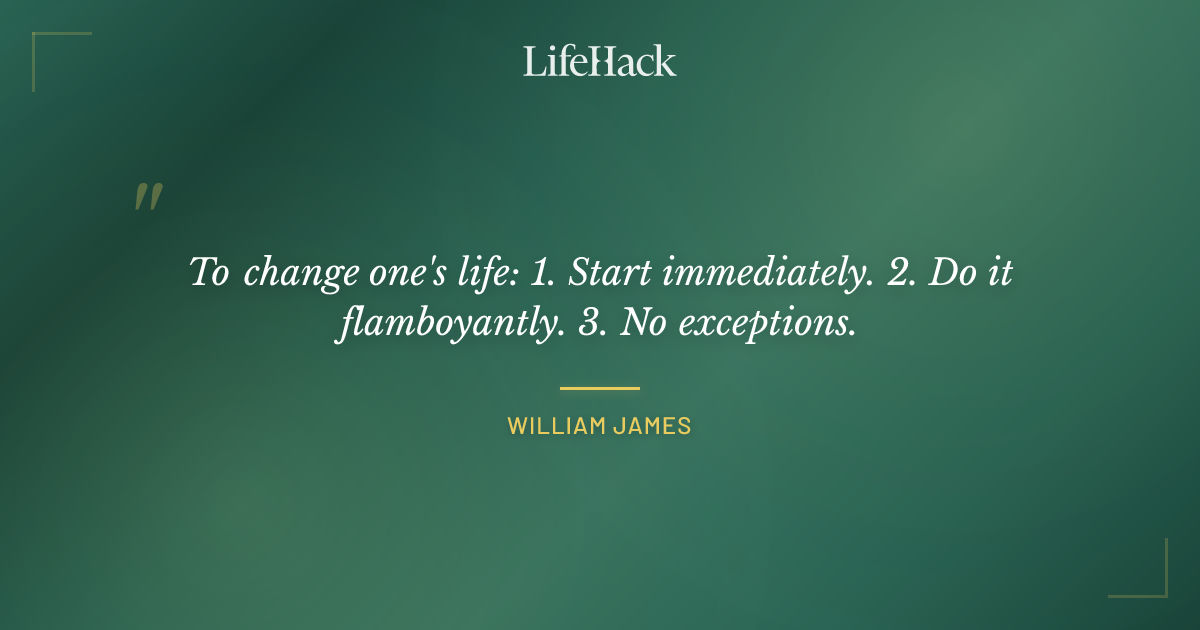 LifeHack

"

To change one's life: 1. Start immediately. 2. Do it flamboyantly. 3. No exceptions.

WILLIAM JAMES